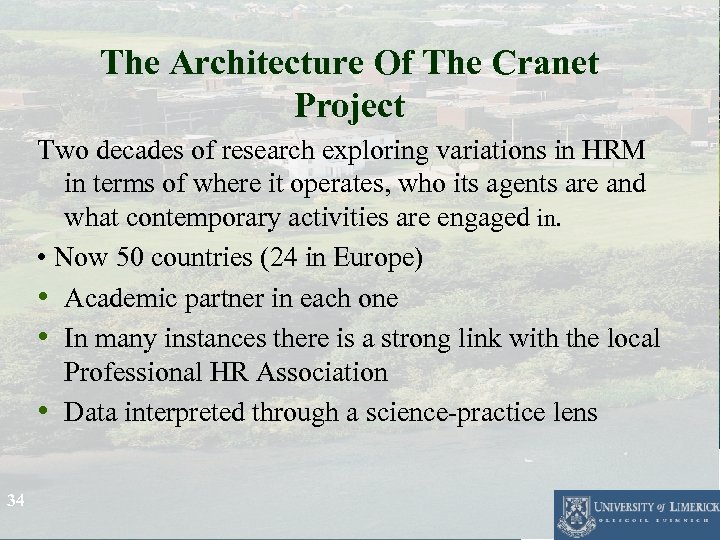 The Architecture Of The Cranet Project

Two decades of research exploring variations in HRM in terms of where it operates, who its agents are and what contemporary activities are engaged in.

• Now 50 countries (24 in Europe)

• Academic partner in each one

• In many instances there is a strong link with the local Professional HR Association

• Data interpreted through a science-practice lens

34

UNIVERSITY of LIMERICK
OLLSCOIL LUIMNIGH